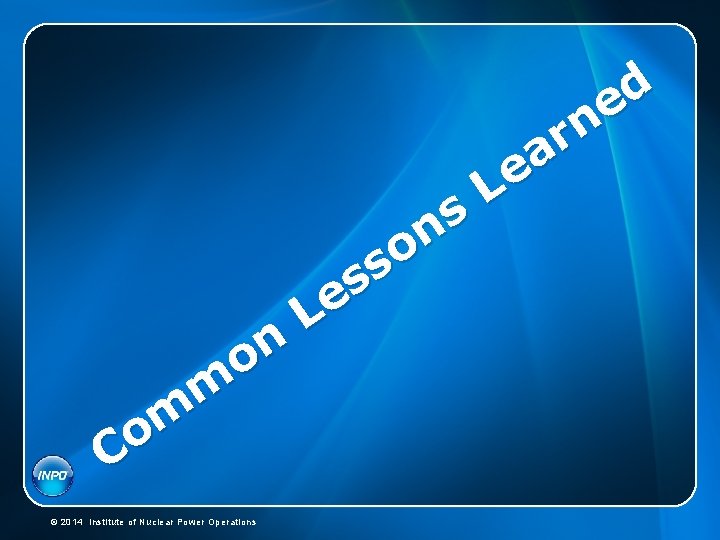 Common Lessons Learned

INPO

© 2014 Institute of Nuclear Power Operations